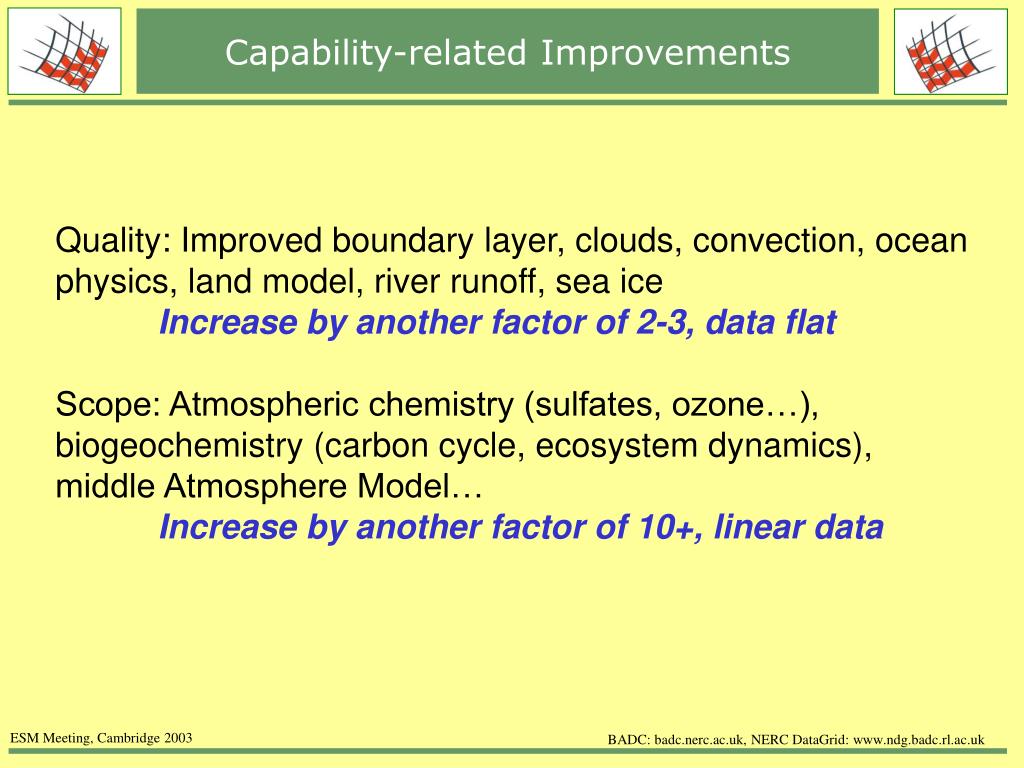 Capability-related Improvements

Quality: Improved boundary layer, clouds, convection, ocean physics, land model, river runoff, sea ice

Increase by another factor of 2-3, data flat

Scope: Atmospheric chemistry (sulfates, ozone…), biogeochemistry (carbon cycle, ecosystem dynamics), middle Atmosphere Model…

Increase by another factor of 10+, linear data

ESM Meeting, Cambridge 2003

BADC: badc.nerc.ac.uk, NERC DataGrid: www.ndg.badc.rl.ac.uk